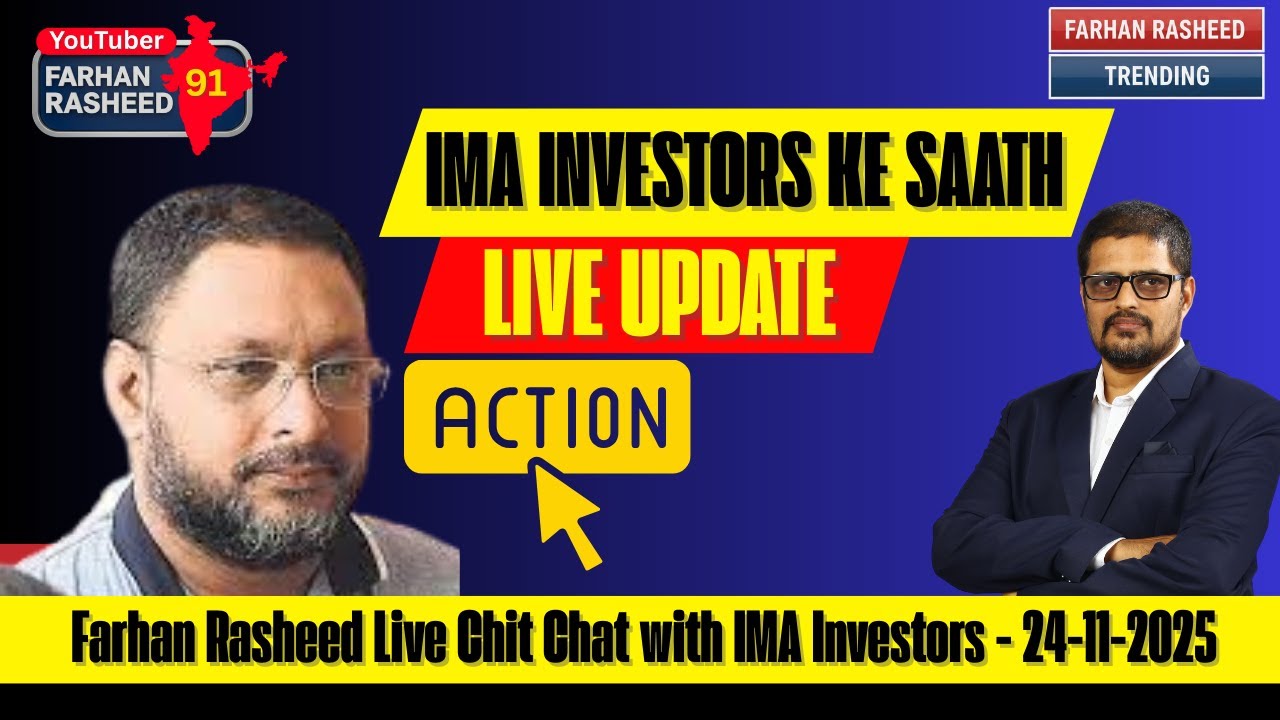 YouTuber
FARHAN RASHEED
91

FARHAN RASHEED
TRENDING

IMA INVESTORS KE SAATH
LIVE UPDATE
ACTION

Farhan Rasheed Live Chit Chat with IMA Investors - 24-11-2025